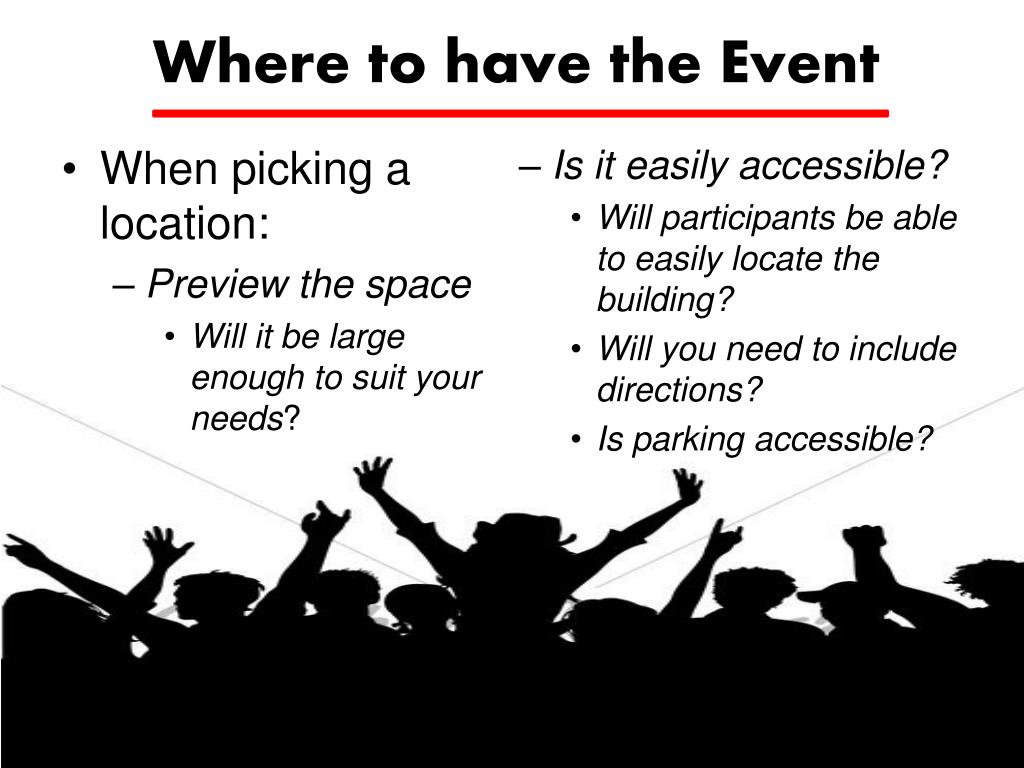 Where to have the Event

• When picking a location:
– Preview the space
• Will it be large enough to suit your needs?

– Is it easily accessible?
• Will participants be able to easily locate the building?
• Will you need to include directions?
• Is parking accessible?